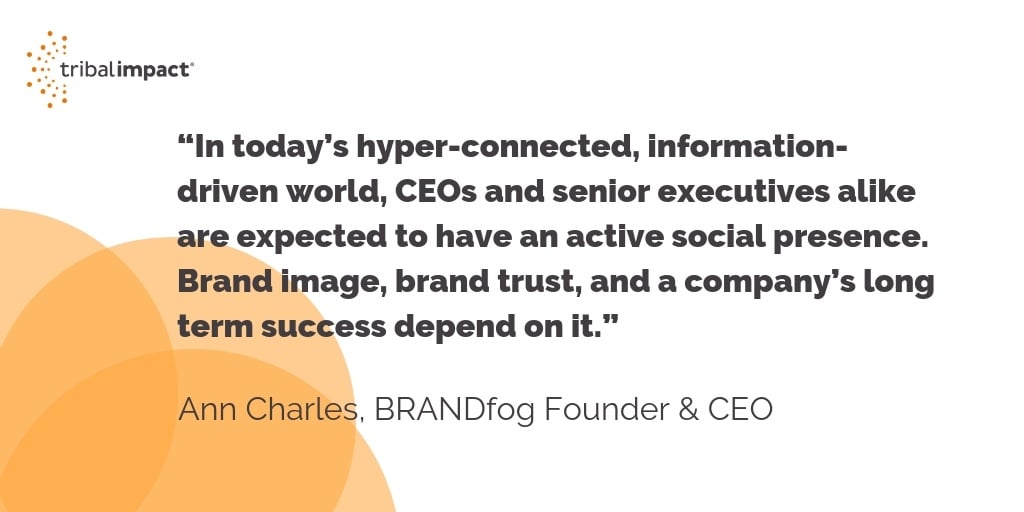 tribalimpact®

“In today’s hyper-connected, information-driven world, CEOs and senior executives alike are expected to have an active social presence. Brand image, brand trust, and a company’s long term success depend on it.”

Ann Charles, BRANDfog Founder & CEO